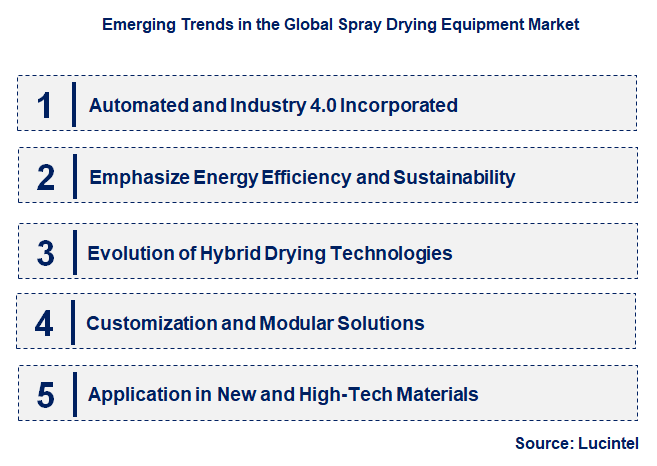 Emerging Trends in the Global Spray Drying Equipment Market

1 Automated and Industry 4.0 Incorporated

2 Emphasize Energy Efficiency and Sustainability

3 Evolution of Hybrid Drying Technologies

4 Customization and Modular Solutions

5 Application in New and High-Tech Materials

Source: Lucintel